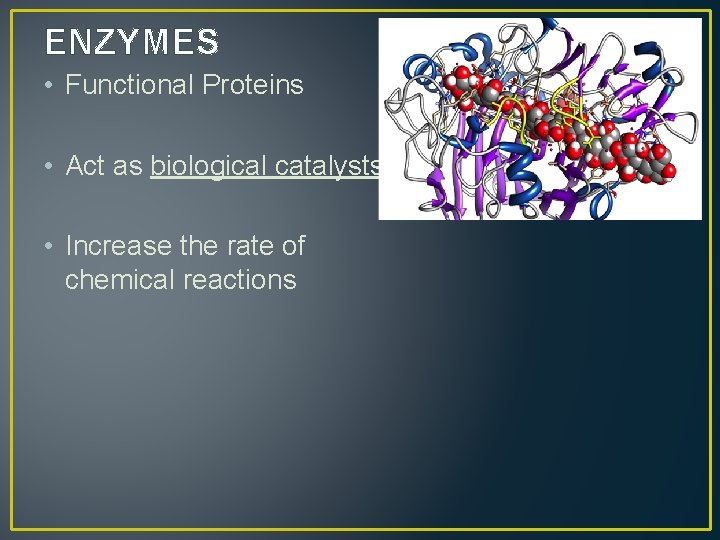 ENZYMES

• Functional Proteins

• Act as biological catalysts

• Increase the rate of chemical reactions